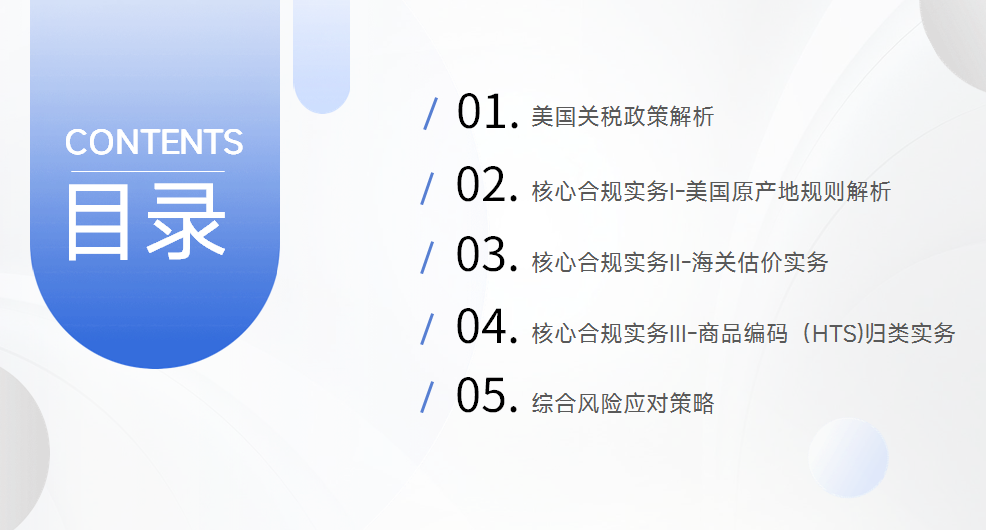 CONTENTS

目录

/ 01. 美国关税政策解析

/ 02. 核心合规实务I-美国原产地规则解析

/ 03. 核心合规实务II-海关估价实务

/ 04. 核心合规实务III-商品编码（HTS)归类实务

/ 05. 综合风险应对策略